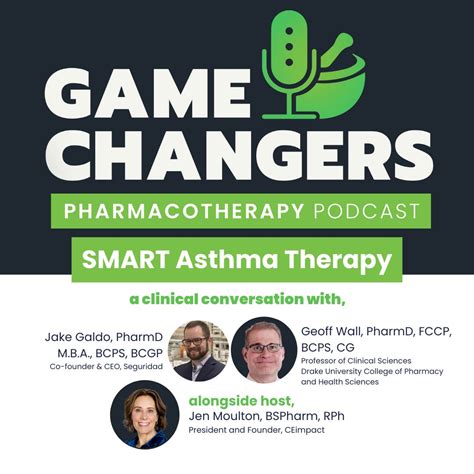 GAME CHANGERS

PHARMACOTHERAPY PODCAST

SMART Asthma Therapy

a clinical conversation with,

Jake Galdo, PharmD M.B.A., BCPS, BCGP
Co-founder & CEO, Seguridad

Geoff Wall, PharmD, FCCP, BCPS, CG
Professor of Clinical Sciences
Drake University College of Pharmacy and Health Sciences

alongside host,
Jen Moulton, BSPharm, RPh
President and Founder, CEimpact